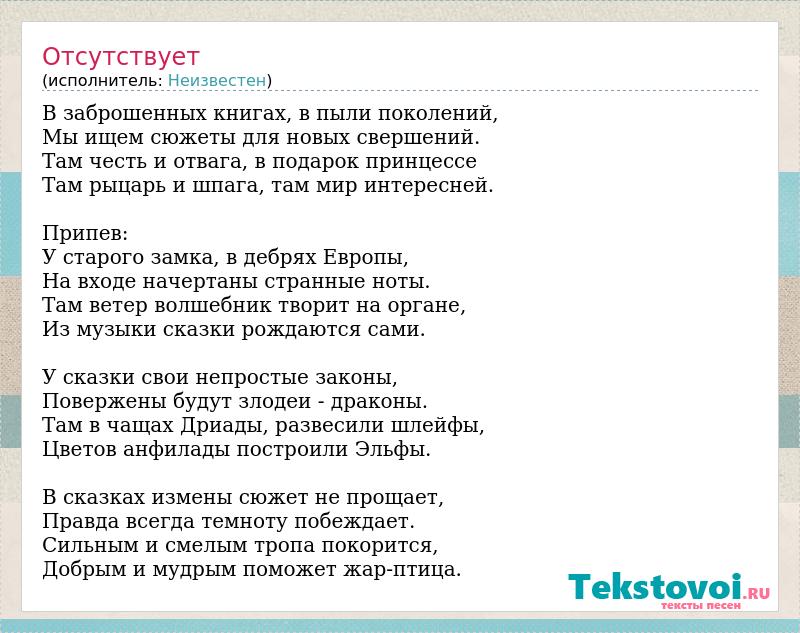 Отсутствует
(исполнитель: Неизвестен)

В заброшенных книгах, в пыли поколений,
Мы ищем сюжеты для новых свершений.
Там честь и отвага, в подарок принцессе
Там рыцарь и шпага, там мир интересней.

Припев:
У старого замка, в дебрях Европы,
На входе начертаны странные ноты.
Там ветер волшебник творит на органе,
Из музыки сказки рождаются сами.

У сказки свои непростые законы,
Повержены будут злодеи - драконы.
Там в чащах Дриады, развесили шлейфы,
Цветов анфилады построили Эльфы.

В сказках измены сюжет не прощает,
Правда всегда темноту побеждает.
Сильным и смелым тропа покорится,
Добрым и мудрым поможет жар-птица.

Tekstovoi.RU
тексты песен